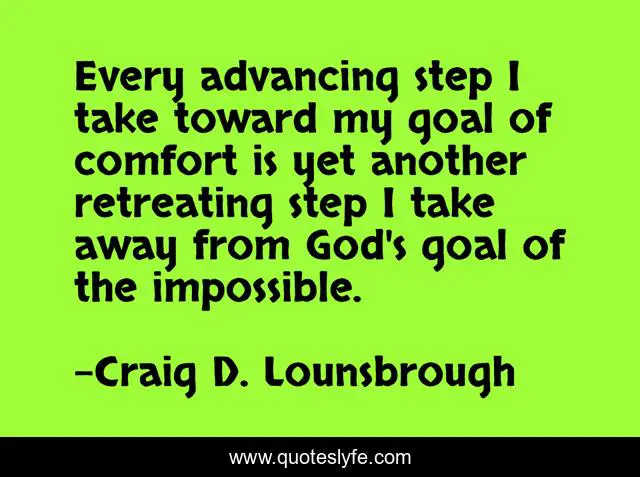 Every advancing step I take toward my goal of comfort is yet another retreating step I take away from God's goal of the impossible.

-Craig D. Lounsbrough

www.quoteslyfe.com